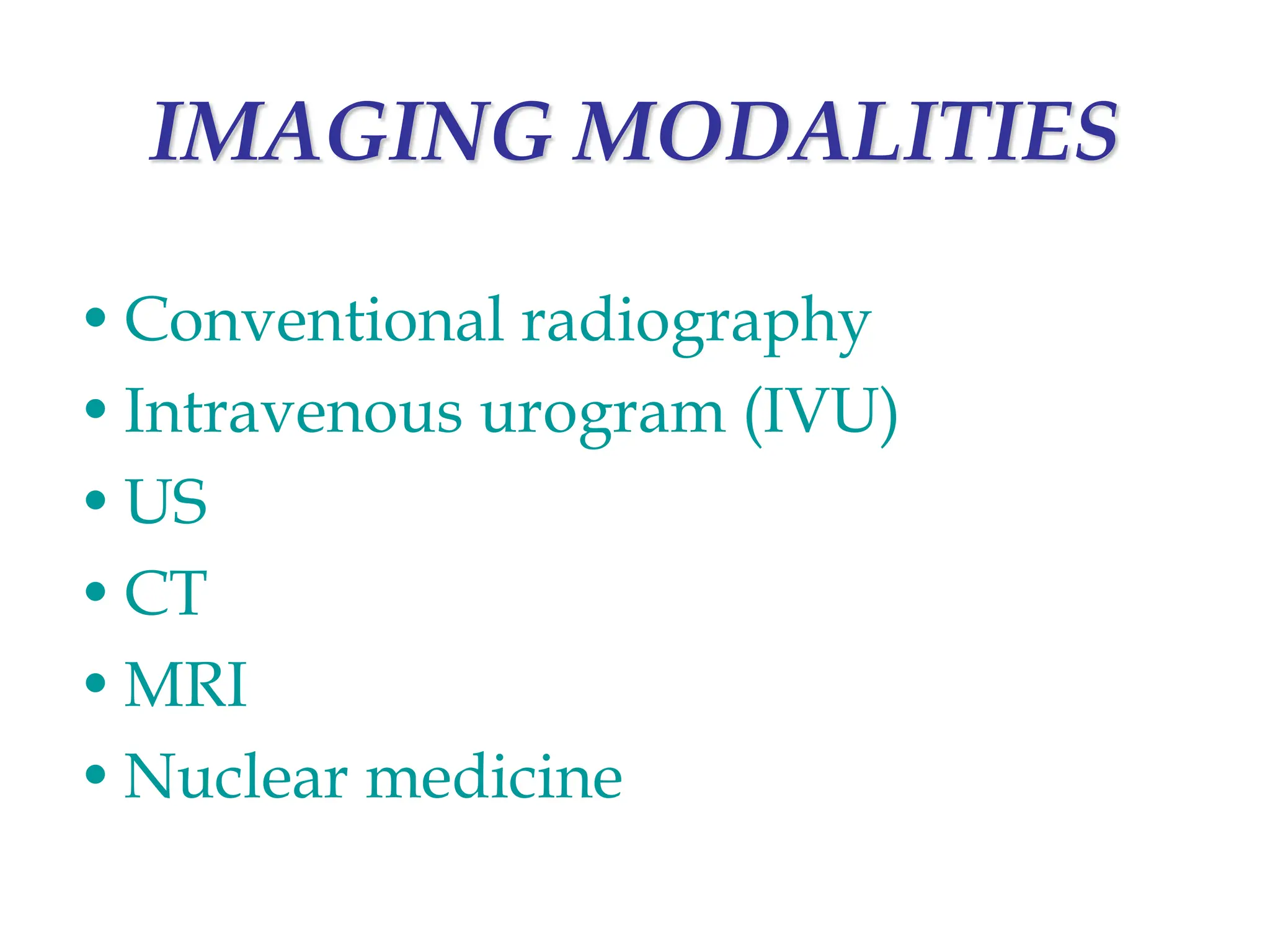 IMAGING MODALITIES

• Conventional radiography
• Intravenous urogram (IVU)
• US
• CT
• MRI
• Nuclear medicine